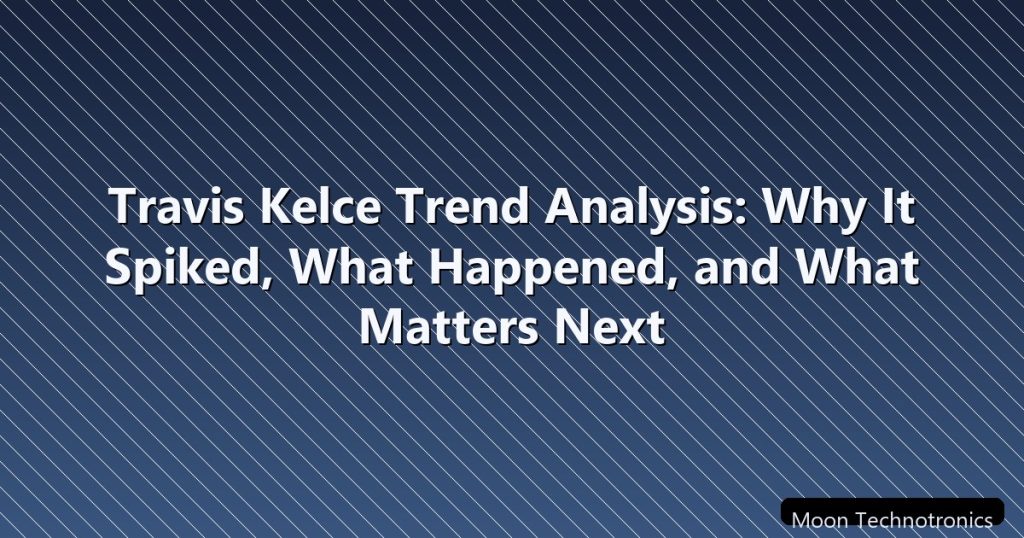 Travis Kelce Trend Analysis: Why It Spiked, What Happened, and What Matters Next

Moon Technotronics